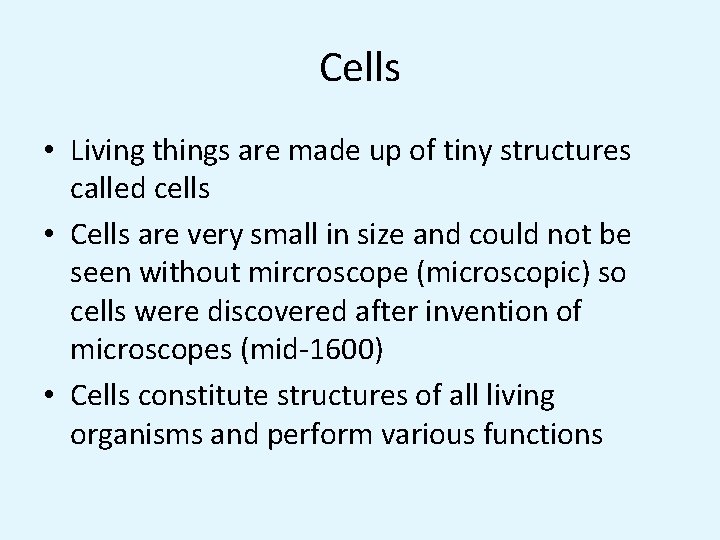 Cells

• Living things are made up of tiny structures called cells
• Cells are very small in size and could not be seen without mircroscope (microscopic) so cells were discovered after invention of microscopes (mid-1600)
• Cells constitute structures of all living organisms and perform various functions